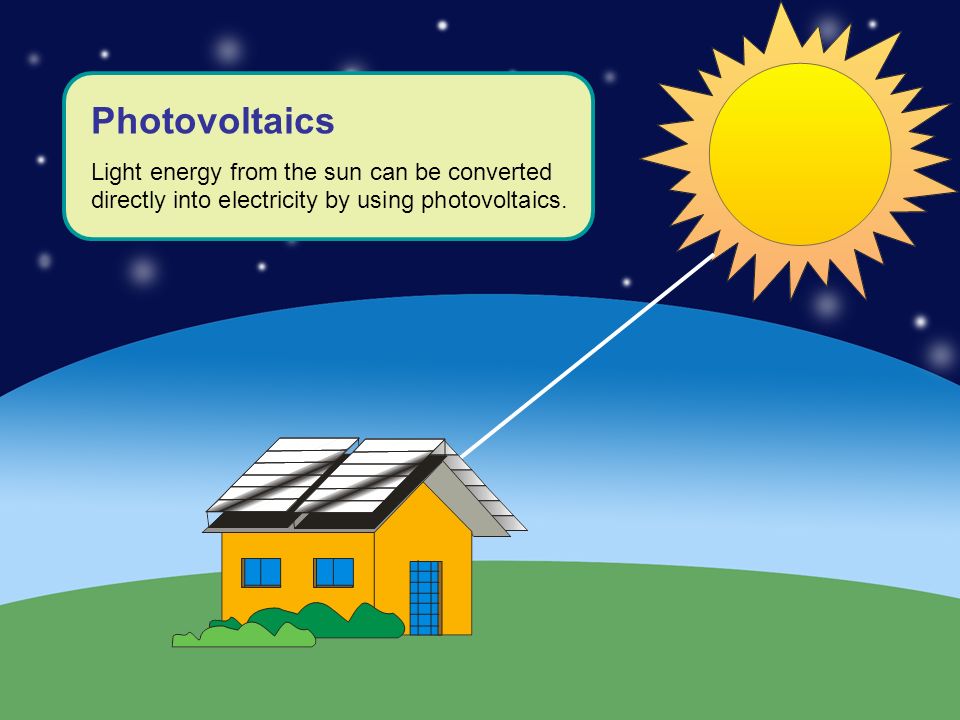 Photovoltaics

Light energy from the sun can be converted directly into electricity by using photovoltaics.